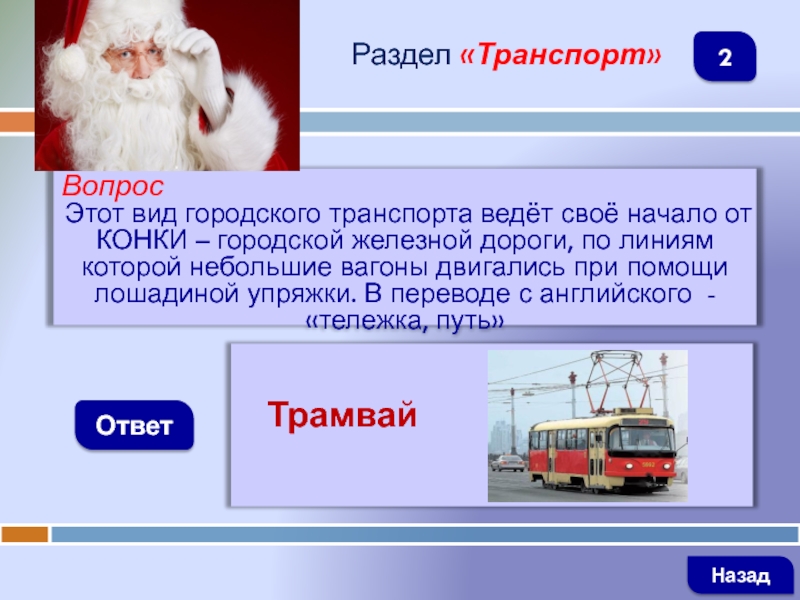 Раздел «Транспорт»

2

Вопрос
Этот вид городского транспорта ведёт своё начало от КОНКИ – городской железной дороги, по линиям которой небольшие вагоны двигались при помощи лошадиной упряжки. В переводе с английского - «тележка, путь»

Ответ

Трамвай

Назад